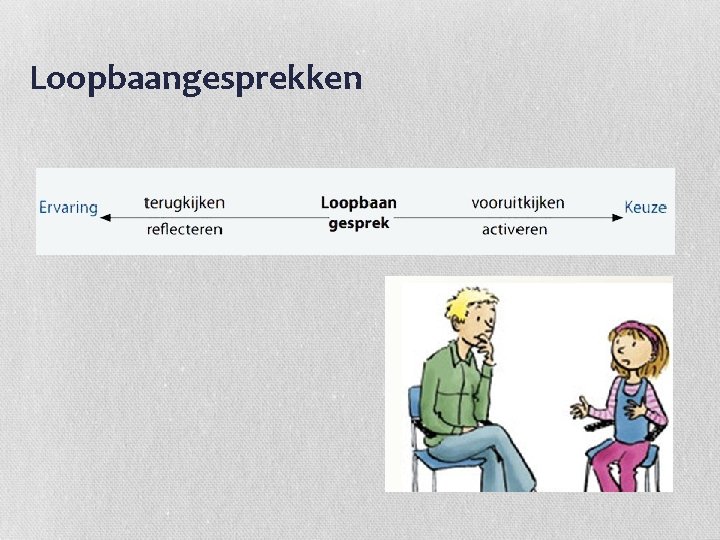 Loopbaangesprekken

Ervaring terugkijken reflecteren Loopbaan gesprek vooruitkijken activeren Keuze